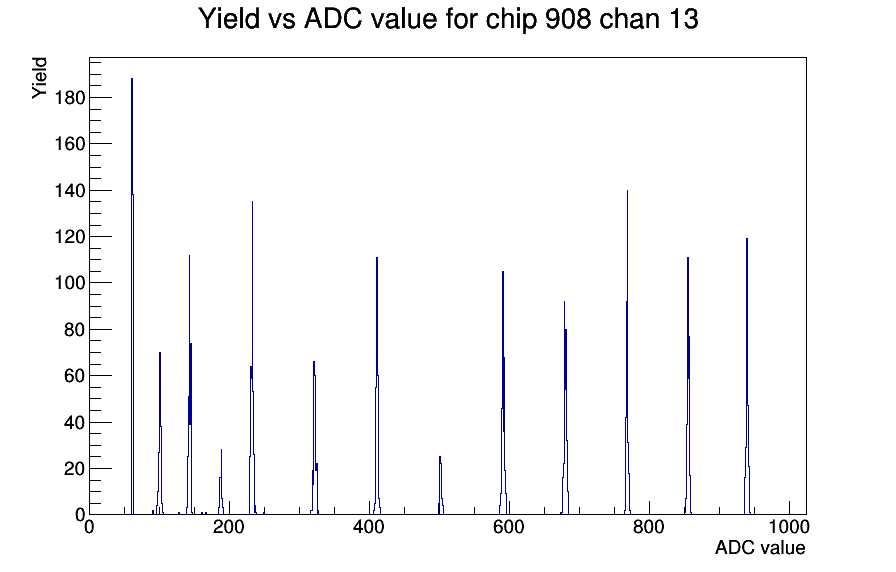 Yield vs ADC value for chip 908 chan 13

Yield

180
160
140
120
100
80
60
40
20
0

0
200
400
600
800
1000

ADC value